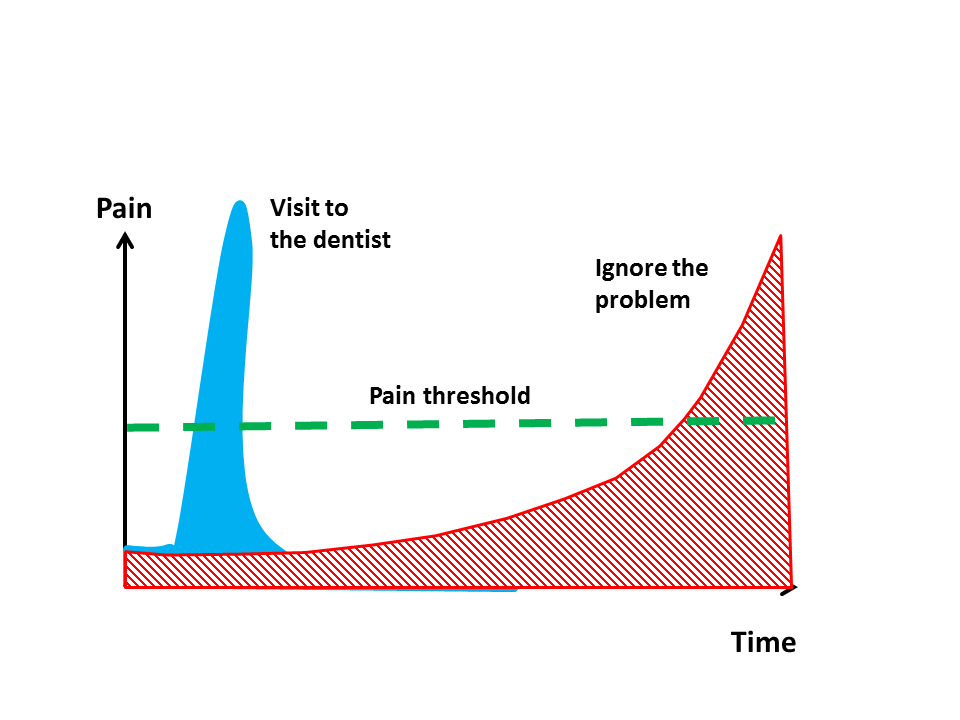 Pain

Visit to the dentist

Ignore the problem

Pain threshold

Time